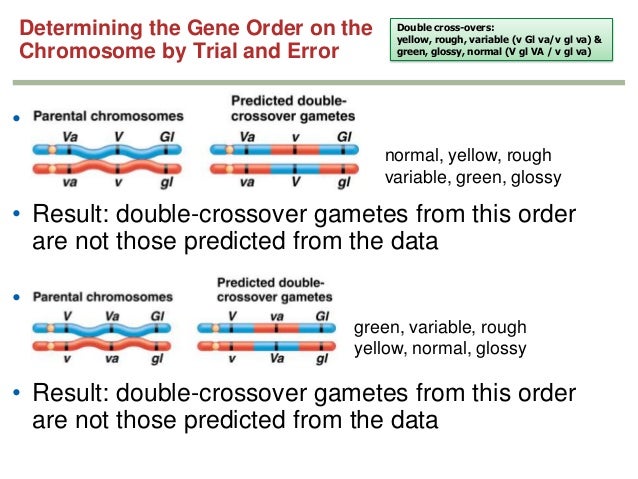 Determining the Gene Order on the Chromosome by Trial and Error

Double cross-overs:
yellow, rough, variable (v Gl va/v gl va) & green, glossy, normal (V gl VA / v gl va)

• Parental chromosomes

Va V Gl

va v gl

Predicted double-crossover gametes

Va v Gl

va V gl

normal, yellow, rough
variable, green, glossy

• Result: double-crossover gametes from this order are not those predicted from the data

• Parental chromosomes

V Va Gl

v va gl

Predicted double-crossover gametes

V va Gl

v Va gl

green, variable, rough
yellow, normal, glossy

• Result: double-crossover gametes from this order are not those predicted from the data